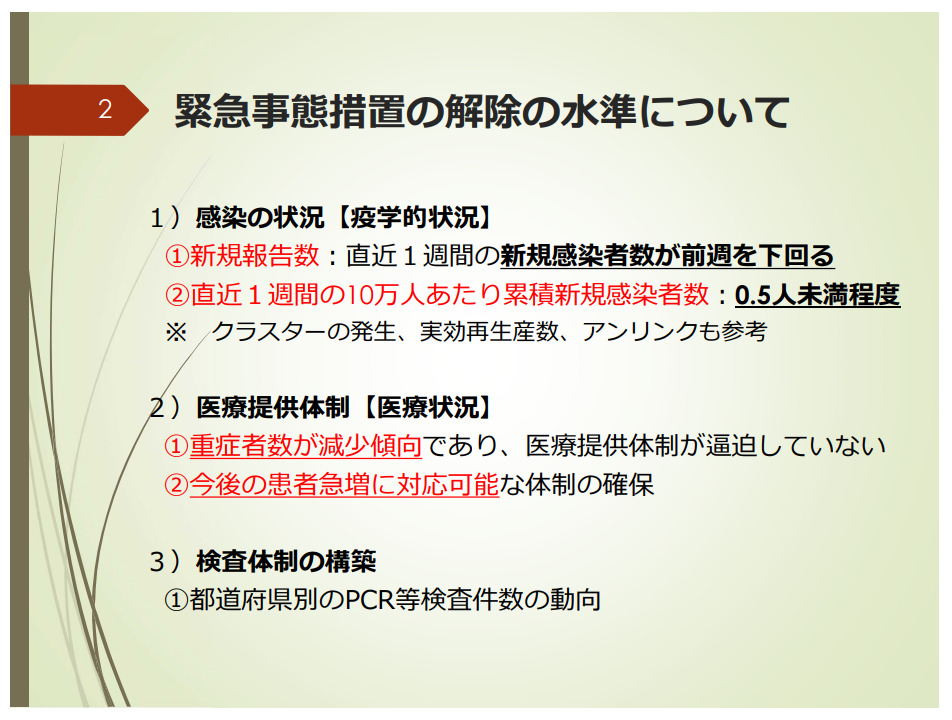 2

緊急事態措置の解除の水準について

１）感染の状況【疫学的状況】

①新規報告数：直近１週間の新規感染者数が前週を下回る

②直近１週間の10万人あたり累積新規感染者数：0.5人未満程度

※　クラスターの発生、実効再生産数、アンリンクも参考

２）医療提供体制【医療状況】

①重症者数が減少傾向であり、医療提供体制が逼迫していない

②今後の患者急増に対応可能な体制の確保

３）検査体制の構築

①都道府県別のPCR等検査件数の動向